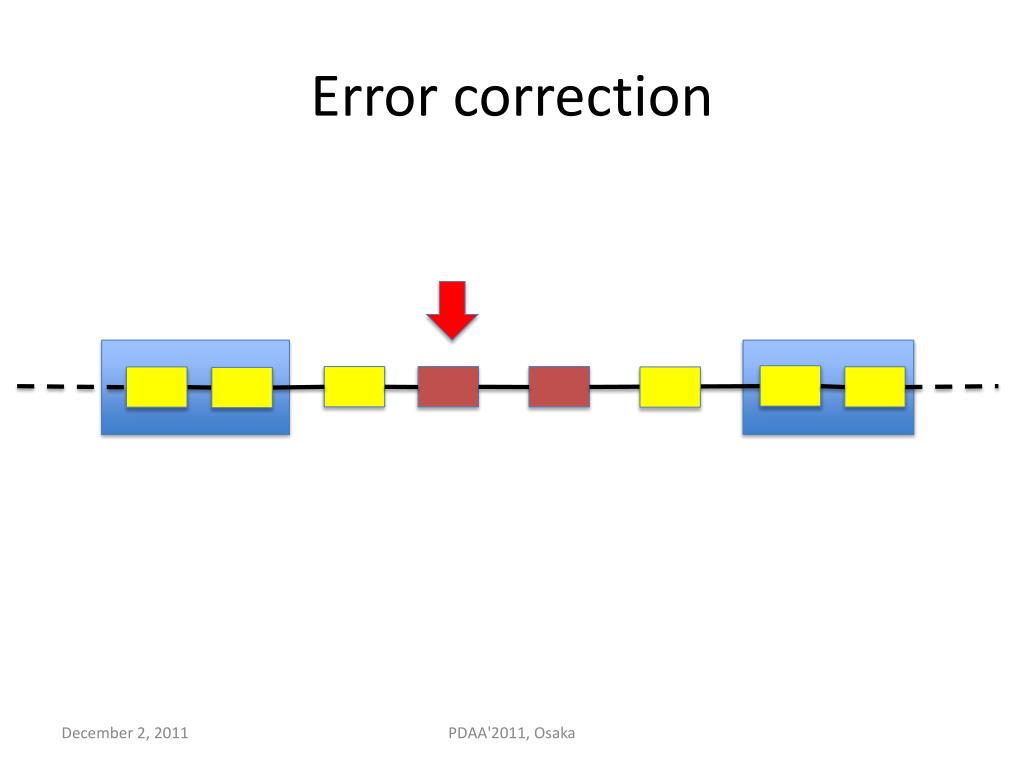 Error correction

December 2, 2011

PDAA'2011, Osaka